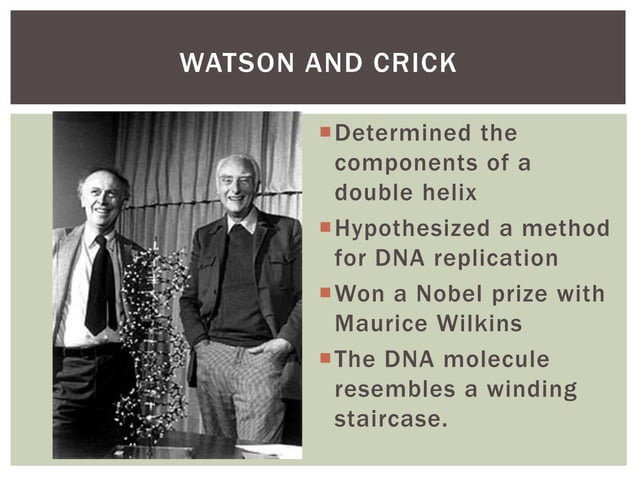 WATSON AND CRICK

Determined the components of a double helix

Hypothesized a method for DNA replication

Won a Nobel prize with Maurice Wilkins

The DNA molecule resembles a winding staircase.